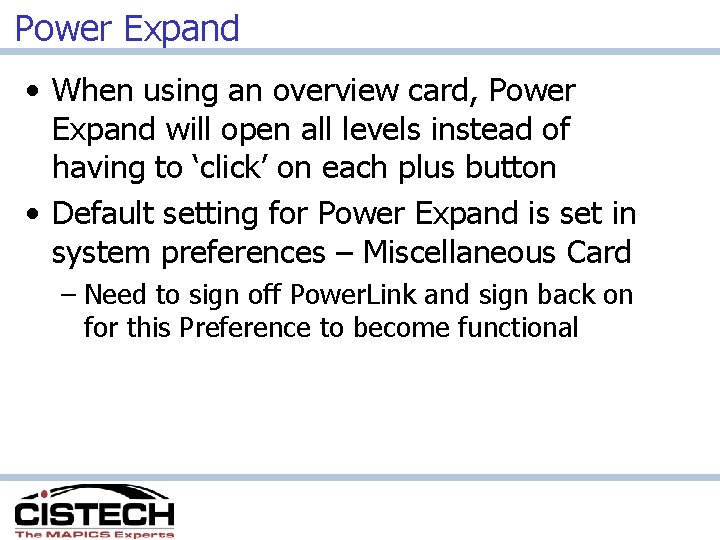 Power Expand

• When using an overview card, Power Expand will open all levels instead of having to ‘click’ on each plus button

• Default setting for Power Expand is set in system preferences – Miscellaneous Card

– Need to sign off PowerLink and sign back on for this Preference to become functional

CISTECH
The MAPICS Experts